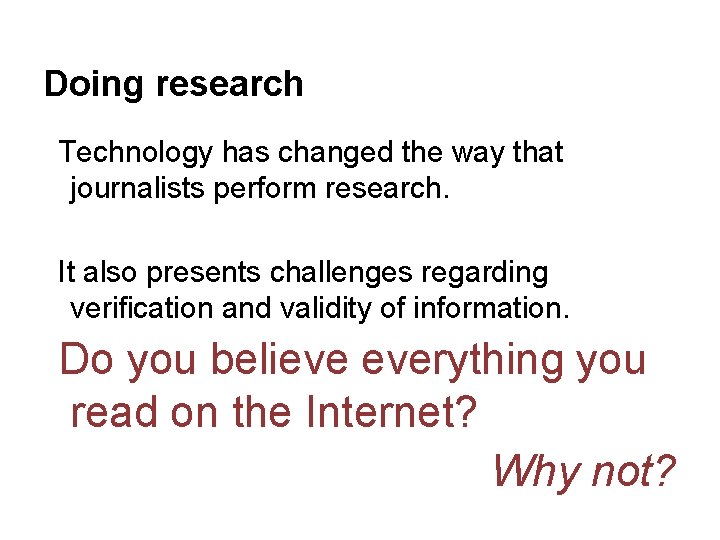 Doing research

Technology has changed the way that journalists perform research.

It also presents challenges regarding verification and validity of information.

Do you believe everything you read on the Internet?

Why not?